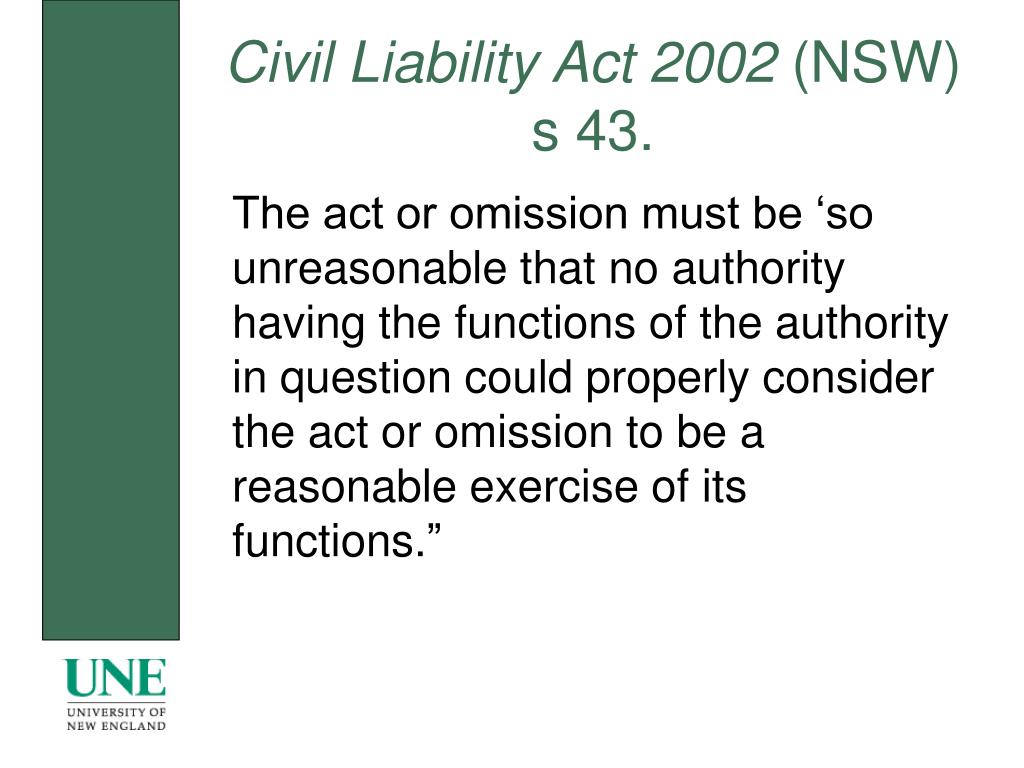 Civil Liability Act 2002 (NSW) s 43.

The act or omission must be ‘so unreasonable that no authority having the functions of the authority in question could properly consider the act or omission to be a reasonable exercise of its functions.”

UNE
UNIVERSITY OF NEW ENGLAND